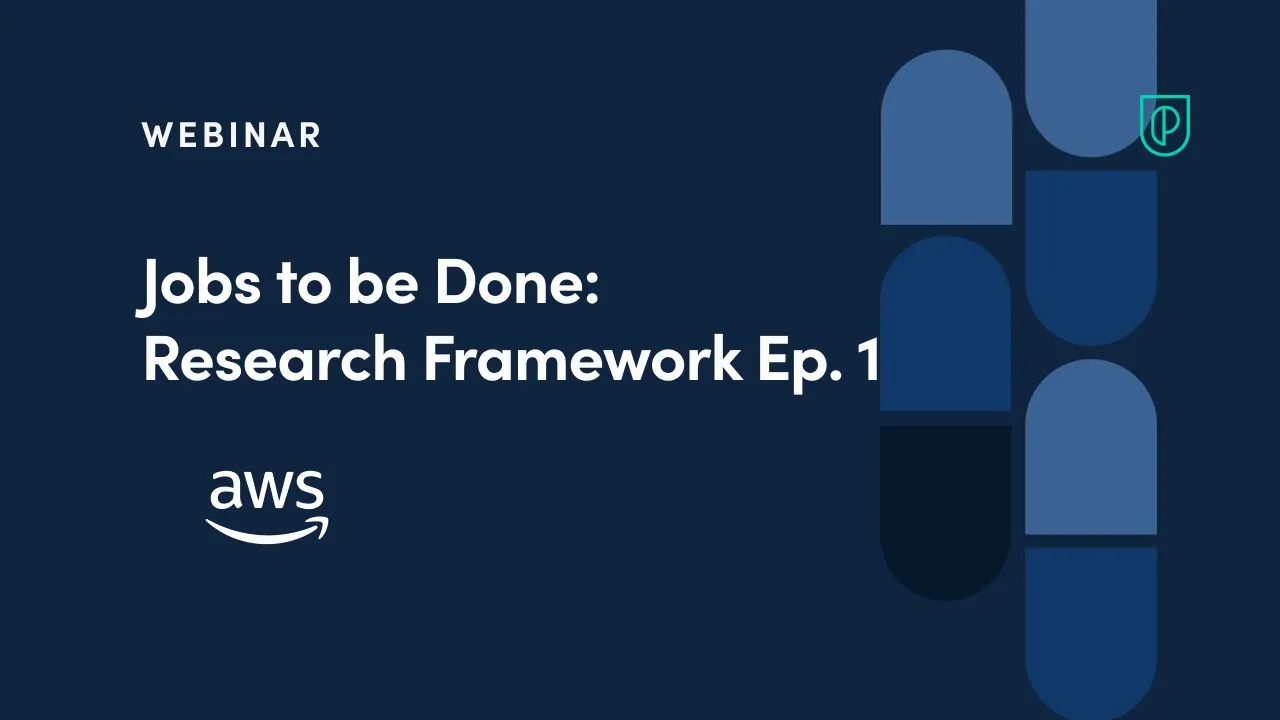 WEBINAR

Jobs to be Done: Research Framework Ep. 1

aws